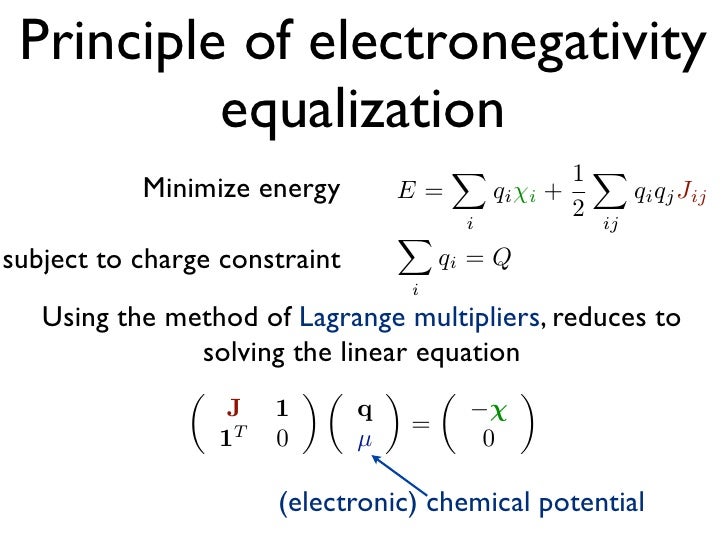 Principle of electronegativity equalization

Minimize energy $E = \sum_i q_i \chi_i + \frac{1}{2} \sum_{ij} q_i q_j J_{ij}$

subject to charge constraint $\sum_i q_i = Q$

Using the method of Lagrange multipliers, reduces to solving the linear equation

$\begin{pmatrix} \mathbf{J} & \mathbf{1} \\ \mathbf{1}^T & 0 \end{pmatrix} \begin{pmatrix} \mathbf{q} \\ \mu \end{pmatrix} = \begin{pmatrix} -\boldsymbol{\chi} \\ 0 \end{pmatrix}$

(electronic) chemical potential